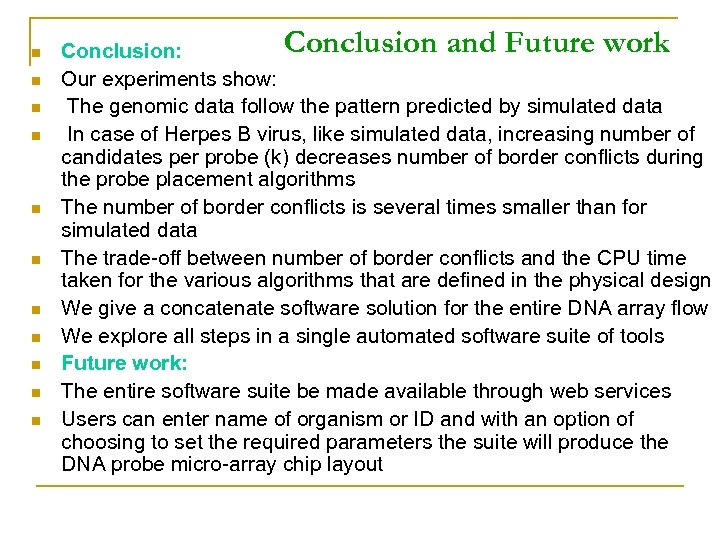 Conclusion and Future work

Conclusion:

Our experiments show:

The genomic data follow the pattern predicted by simulated data

In case of Herpes B virus, like simulated data, increasing number of candidates per probe (k) decreases number of border conflicts during the probe placement algorithms

The number of border conflicts is several times smaller than for simulated data

The trade-off between number of border conflicts and the CPU time taken for the various algorithms that are defined in the physical design

We give a concatenate software solution for the entire DNA array flow

We explore all steps in a single automated software suite of tools

Future work:

The entire software suite be made available through web services

Users can enter name of organism or ID and with an option of choosing to set the required parameters the suite will produce the DNA probe micro-array chip layout